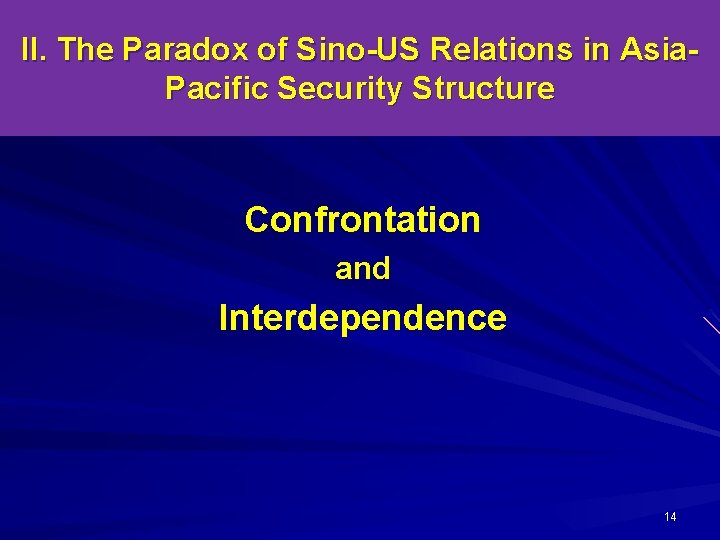 II. The Paradox of Sino-US Relations in Asia-Pacific Security Structure

Confrontation
and
Interdependence

14